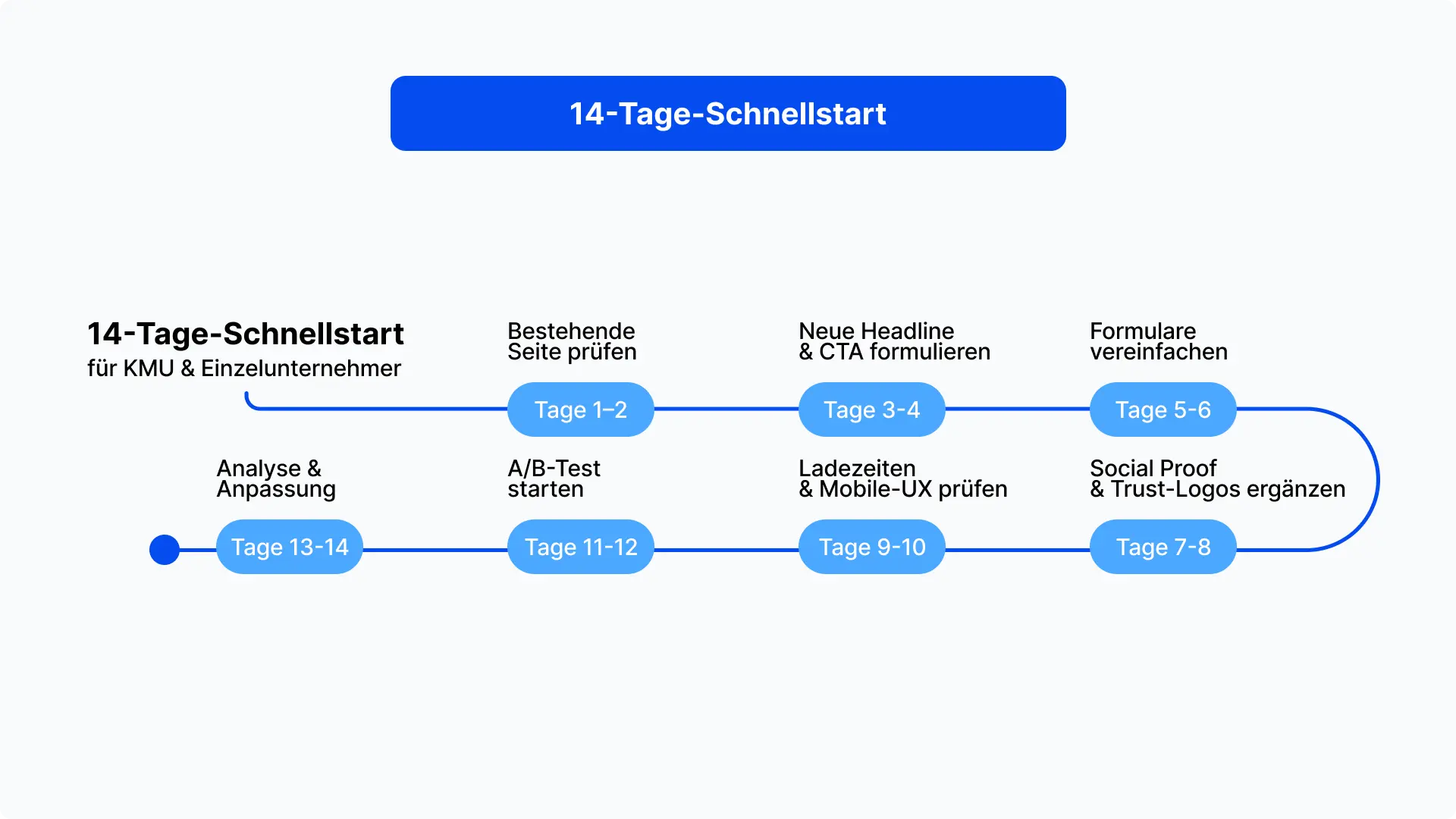 14-Tage-Schnellstart

14-Tage-Schnellstart
für KMU & Einzelunternehmer

Bestehende Seite prüfen

Tage 1–2

Neue Headline & CTA formulieren

Tage 3-4

Formulare vereinfachen

Tage 5-6

Social Proof & Trust-Logos ergänzen

Tage 7-8

Ladezeiten & Mobile-UX prüfen

Tage 9-10

A/B-Test starten

Tage 11-12

Analyse & Anpassung

Tage 13-14